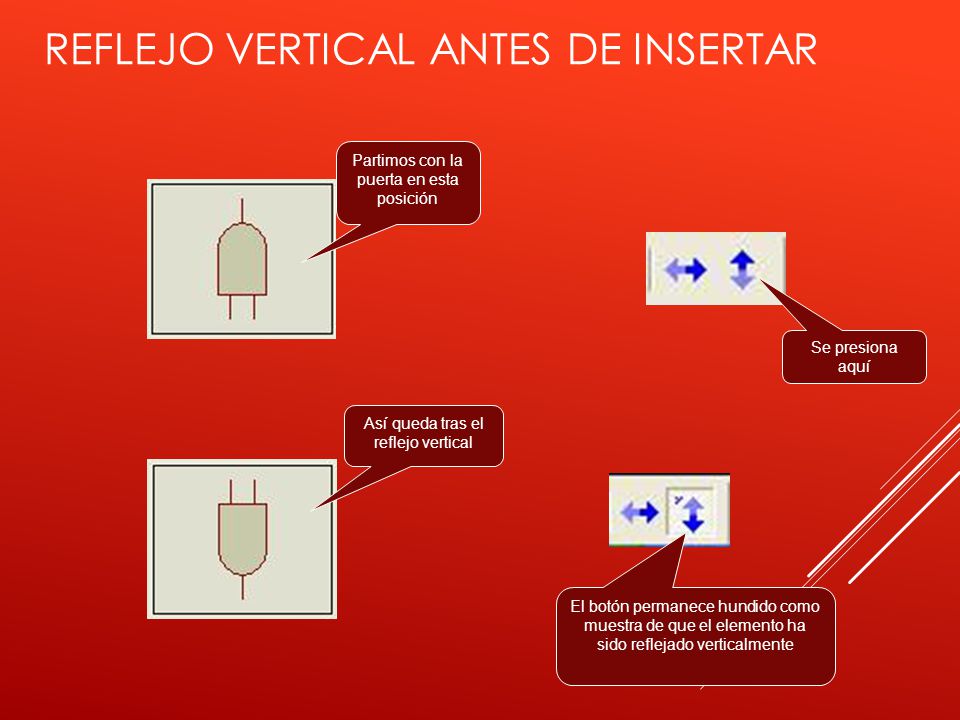 REFLEJO VERTICAL ANTES DE INSERTAR

Partimos con la puerta en esta posición

Se presiona aquí

Así queda tras el reflejo vertical

El botón permanece hundido como muestra de que el elemento ha sido reflejado verticalmente